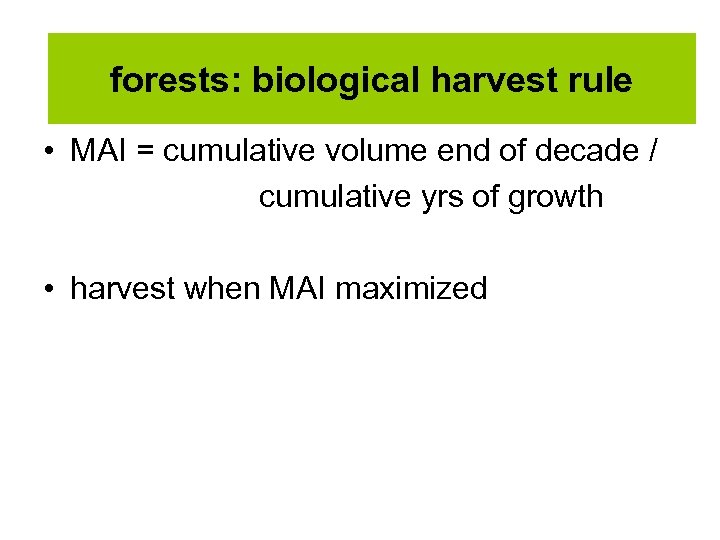 forests: biological harvest rule

• MAI = cumulative volume end of decade / cumulative yrs of growth

• harvest when MAI maximized